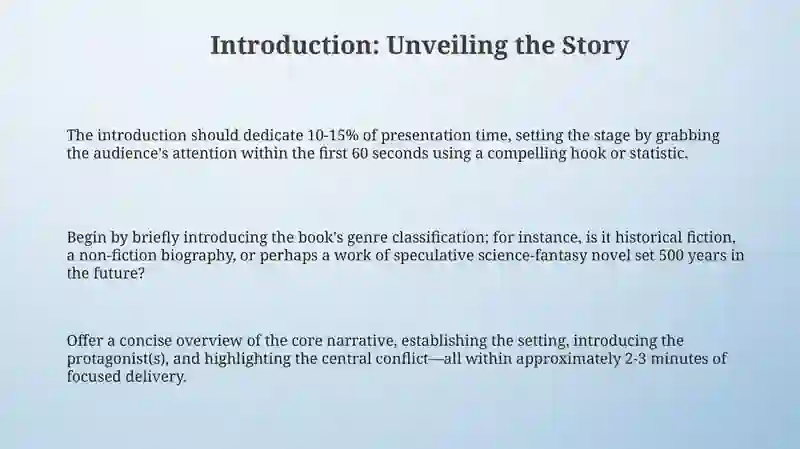 Introduction: Unveiling the Story

The introduction should dedicate 10-15% of presentation time, setting the stage by grabbing the audience's attention within the first 60 seconds using a compelling hook or statistic.

Begin by briefly introducing the book's genre classification; for instance, is it historical fiction, a non-fiction biography, or perhaps a work of speculative science-fantasy novel set 500 years in the future?

Offer a concise overview of the core narrative, establishing the setting, introducing the protagonist(s), and highlighting the central conflict—all within approximately 2-3 minutes of focused delivery.